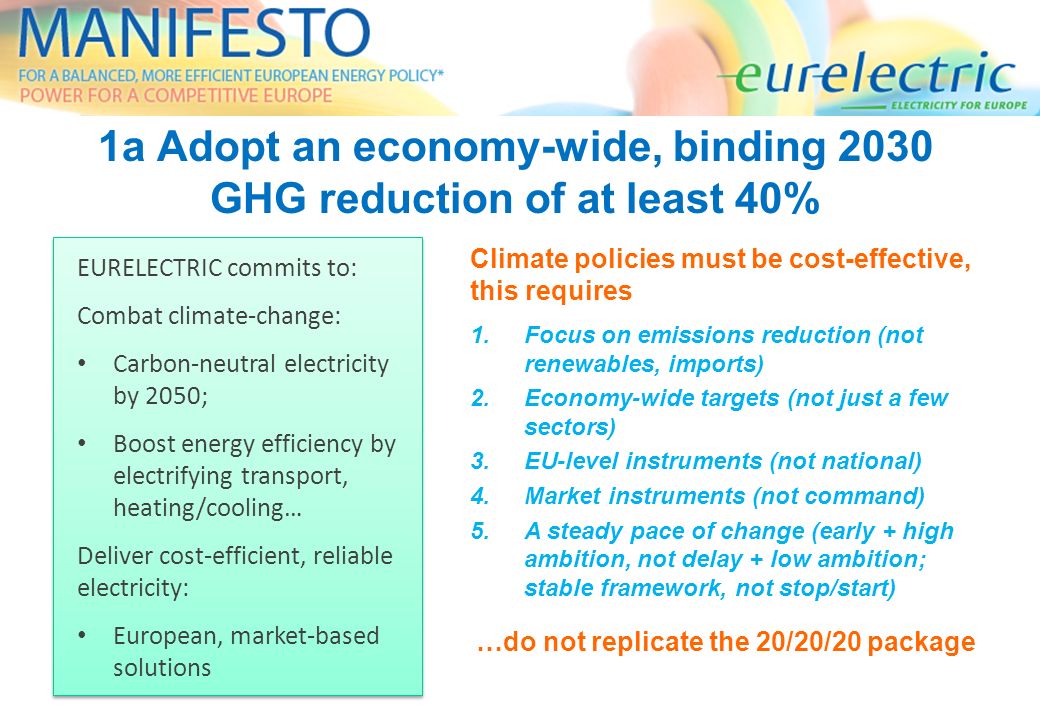 MANIFESTO
FOR A BALANCED, MORE EFFICIENT EUROPEAN ENERGY POLICY*
POWER FOR A COMPETITIVE EUROPE

eurelectric
ELECTRICITY FOR EUROPE

1a Adopt an economy-wide, binding 2030 GHG reduction of at least 40%

EURELECTRIC commits to:

Combat climate-change:

• Carbon-neutral electricity by 2050;

• Boost energy efficiency by electrifying transport, heating/cooling…

Deliver cost-efficient, reliable electricity:

• European, market-based solutions

Climate policies must be cost-effective, this requires

1. Focus on emissions reduction (not renewables, imports)
2. Economy-wide targets (not just a few sectors)
3. EU-level instruments (not national)
4. Market instruments (not command)
5. A steady pace of change (early + high ambition, not delay + low ambition; stable framework, not stop/start)

…do not replicate the 20/20/20 package